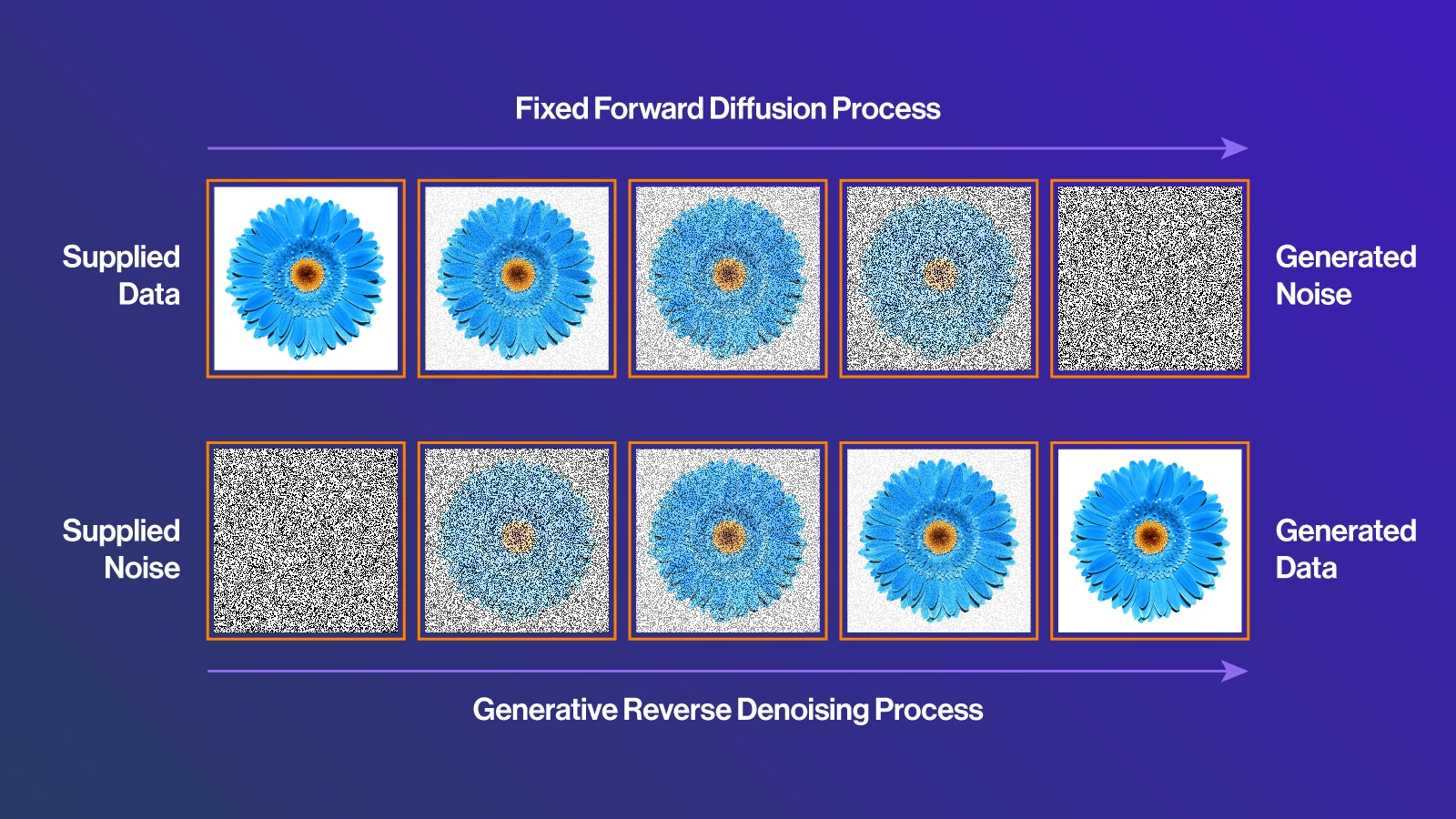 Fixed Forward Diffusion Process

Supplied Data

Generated Noise

Supplied Noise

Generated Data

Generative Reverse Denoising Process